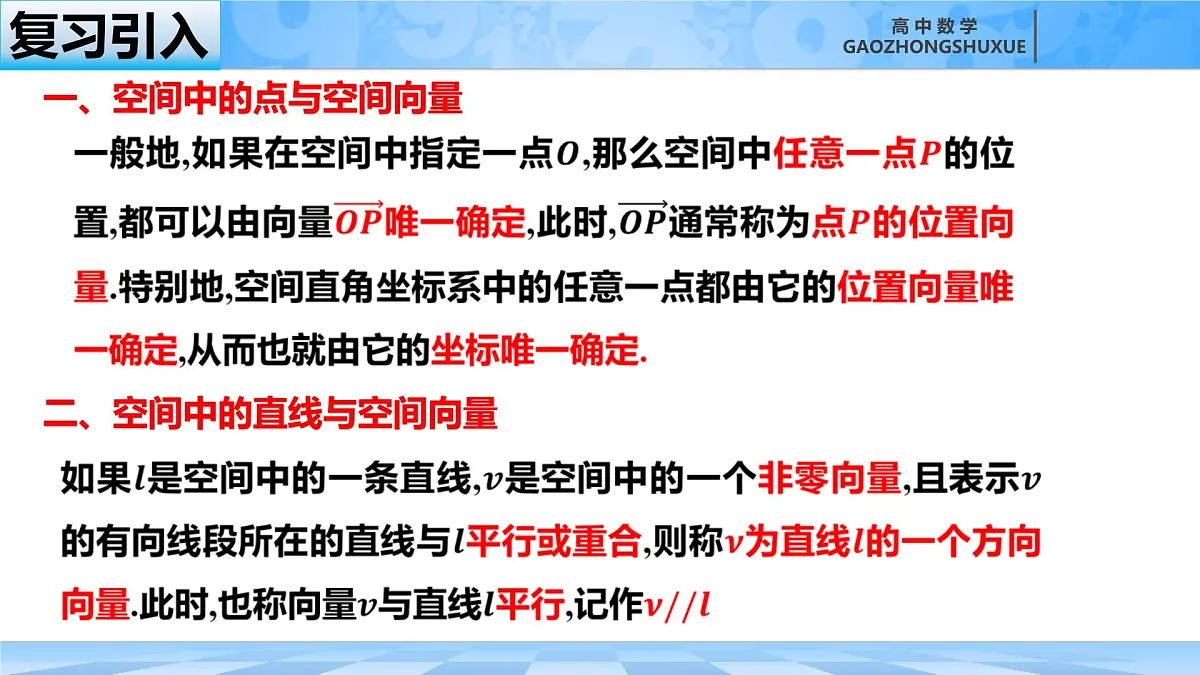 复习引入

高中数学
GAOZHONGSHUXUE

一、空间中的点与空间向量

一般地,如果在空间中指定一点$O$,那么空间中任意一点$P$的位置,都可以由向量$\overrightarrow{OP}$唯一确定,此时,$\overrightarrow{OP}$通常称为点$P$的位置向量.特别地,空间直角坐标系中的任意一点都由它的位置向量唯一确定,从而也就由它的坐标唯一确定.

二、空间中的直线与空间向量

如果$l$是空间中的一条直线,$v$是空间中的一个非零向量,且表示$v$的有向线段所在的直线与$l$平行或重合,则称$v$为直线$l$的一个方向向量.此时,也称向量$v$与直线$l$平行,记作$v//l$